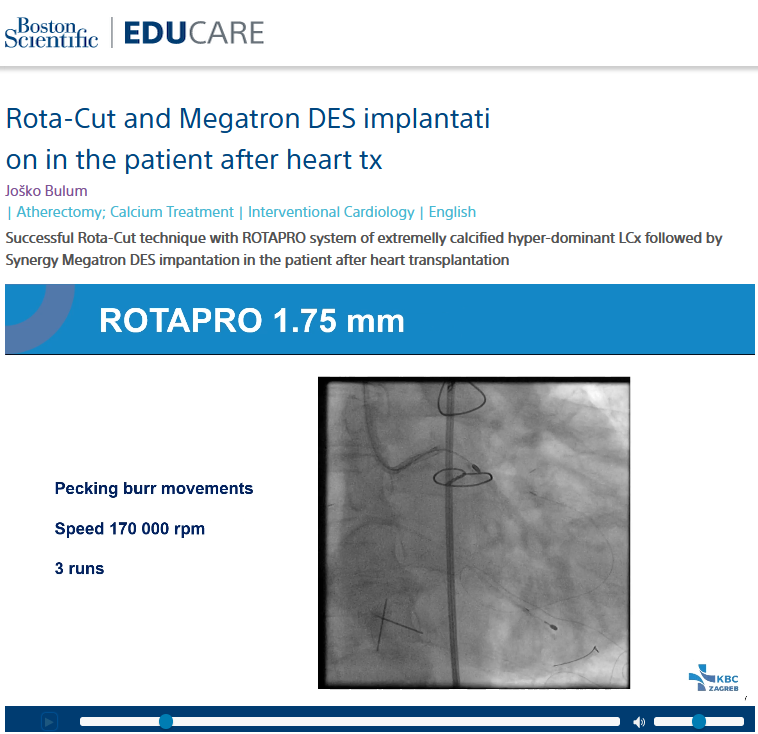 Boston Scientific | EDUCARE

Rota-Cut and Megatron DES implantati on in the patient after heart tx

Joško Bulum

| Atherectomy; Calcium Treatment | Interventional Cardiology | English

Successful Rota-Cut technique with ROTAPRO system of extremelly calcified hyper-dominant LCx followed by Synergy Megatron DES impantation in the patient after heart transplantation

ROTAPRO 1.75 mm

Pecking burr movements

Speed 170 000 rpm

3 runs

KBC ZAGREB